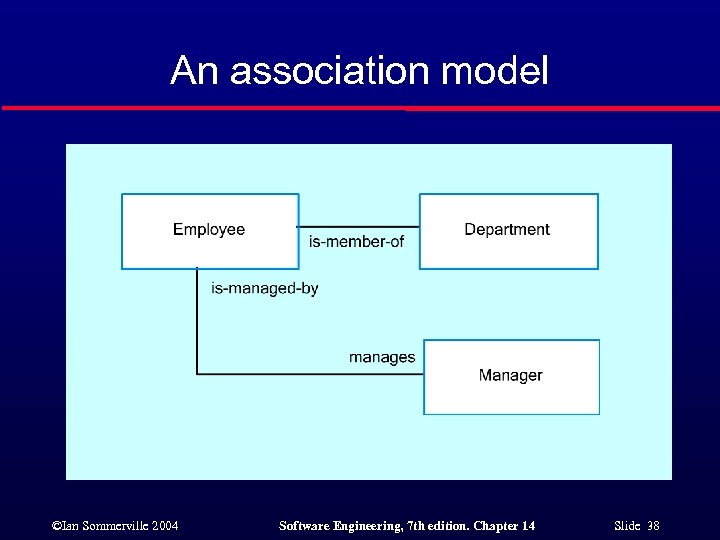 An association model

Employee

is-member-of

Department

is-managed-by

manages

Manager

©Ian Sommerville 2004

Software Engineering, 7th edition. Chapter 14

Slide 38